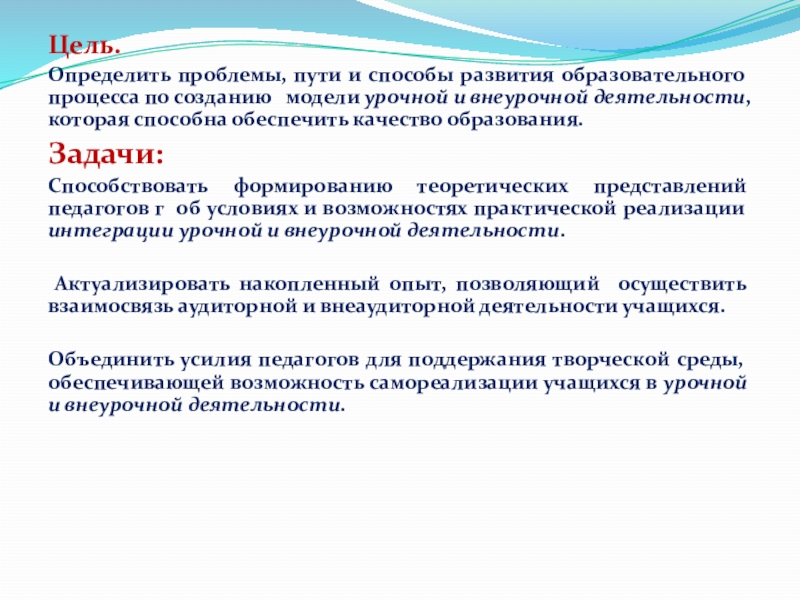 Цель.

Определить проблемы, пути и способы развития образовательного процесса по созданию модели урочной и внеурочной деятельности, которая способна обеспечить качество образования.

Задачи:

Способствовать формированию теоретических представлений педагогов г об условиях и возможностях практической реализации интеграции урочной и внеурочной деятельности.

Актуализировать накопленный опыт, позволяющий осуществить взаимосвязь аудиторной и внеаудиторной деятельности учащихся.

Объединить усилия педагогов для поддержания творческой среды, обеспечивающей возможность самореализации учащихся в урочной и внеурочной деятельности.